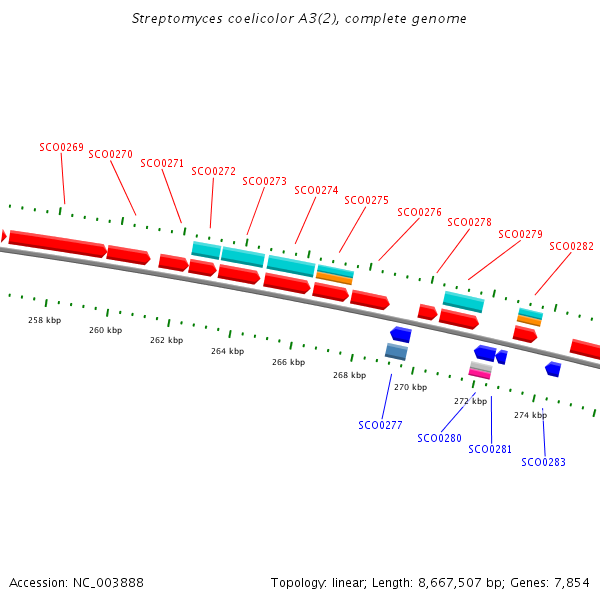 Streptomyces coelicolor A3(2), complete genome

SCO0269
SCO0270
SCO0271
SCO0272
SCO0273
SCO0274
SCO0275
SCO0276
SCO0278
SCO0279
SCO0282

258 kbp
260 kbp
262 kbp
264 kbp
266 kbp
268 kbp
270 kbp
272 kbp
274 kbp

SCO0277
SCO0280
SCO0281
SCO0283

Accession: NC_003888

Topology: linear; Length: 8,667,507 bp; Genes: 7,854